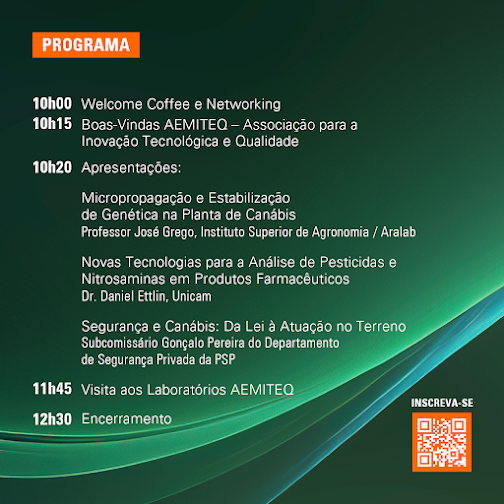 PROGRAMA

10h00 Welcome Coffee e Networking

10h15 Boas-Vindas AEMITEQ – Associação para a Inovação Tecnológica e Qualidade

10h20 Apresentações:

Micropropagação e Estabilização de Genética na Planta de Canábis
Professor José Grego, Instituto Superior de Agronomia / Aralab

Novas Tecnologias para a Análise de Pesticidas e Nitrosaminas em Produtos Farmacêuticos
Dr. Daniel Ettlin, Unicam

Segurança e Canábis: Da Lei à Atuação no Terreno
Subcomissário Gonçalo Pereira do Departamento de Segurança Privada da PSP

11h45 Visita aos Laboratórios AEMITEQ

12h30 Encerramento

INSCREVA-SE